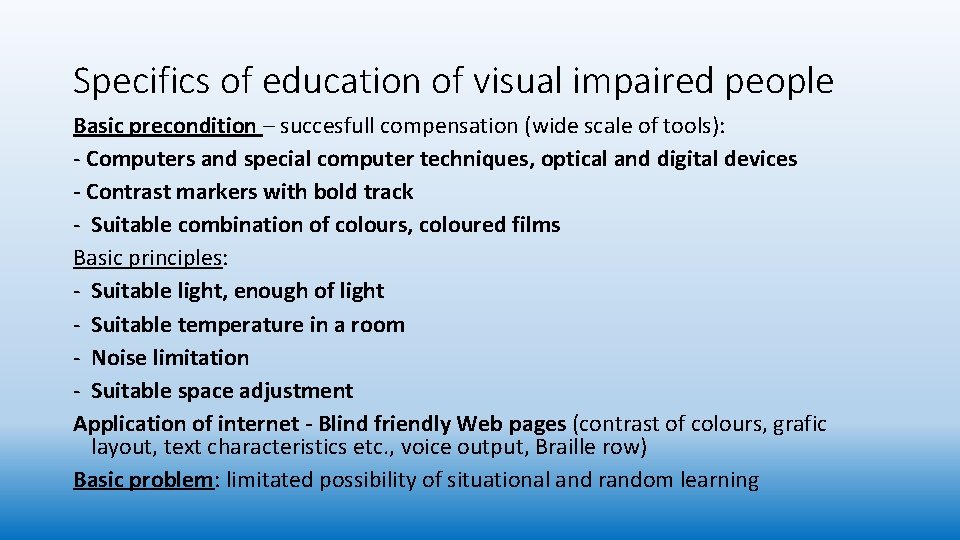 Specifics of education of visual impaired people

Basic precondition – succesfull compensation (wide scale of tools):
- Computers and special computer techniques, optical and digital devices
- Contrast markers with bold track
- Suitable combination of colours, coloured films
Basic principles:
- Suitable light, enough of light
- Suitable temperature in a room
- Noise limitation
- Suitable space adjustment
Application of internet - Blind friendly Web pages (contrast of colours, grafic layout, text characteristics etc., voice output, Braille row)
Basic problem: limitated possibility of situational and random learning